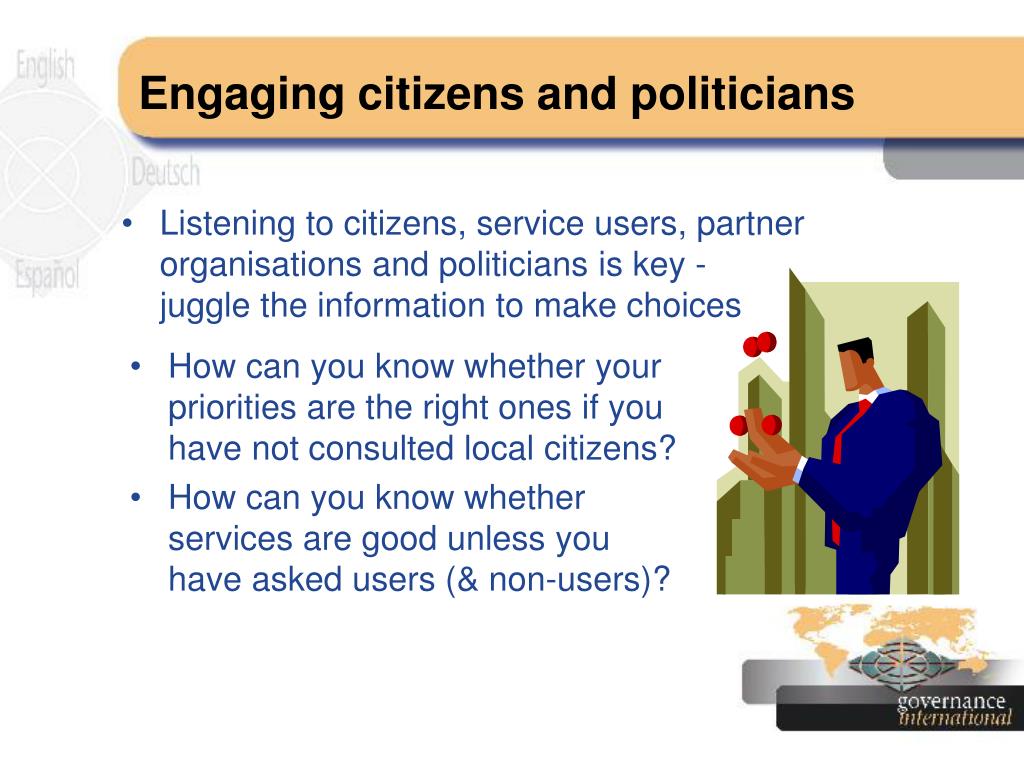 English

Deutsch

Español

Engaging citizens and politicians

• Listening to citizens, service users, partner organisations and politicians is key - juggle the information to make choices

• How can you know whether your priorities are the right ones if you have not consulted local citizens?

• How can you know whether services are good unless you have asked users (& non-users)?

governance international